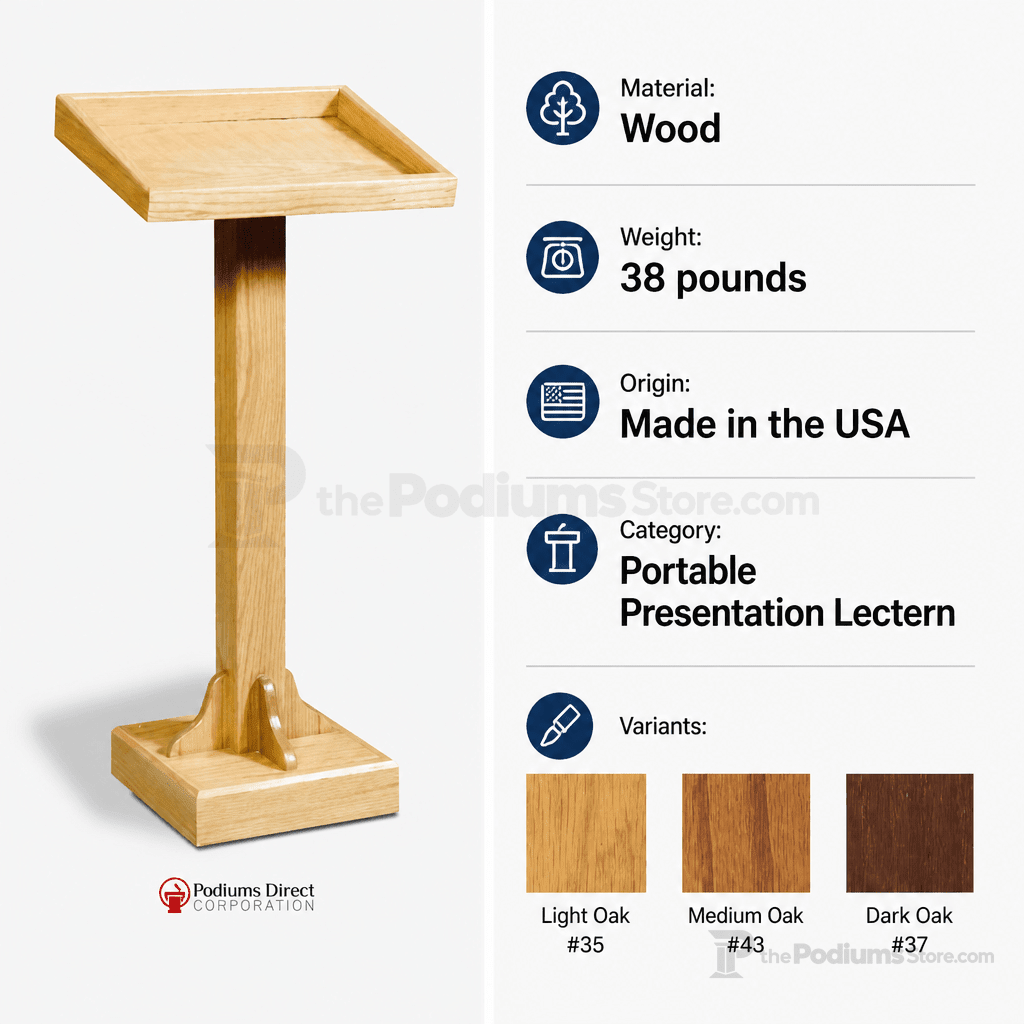 Material:
Wood

Weight:
38 pounds

Origin:
Made in the USA

thePodiumsStore.com

Category:
Portable Presentation Lectern

Variants:

Light Oak #35

Medium Oak #43

Dark Oak #37

Podiums Direct CORPORATION

thePodiumsStore.com